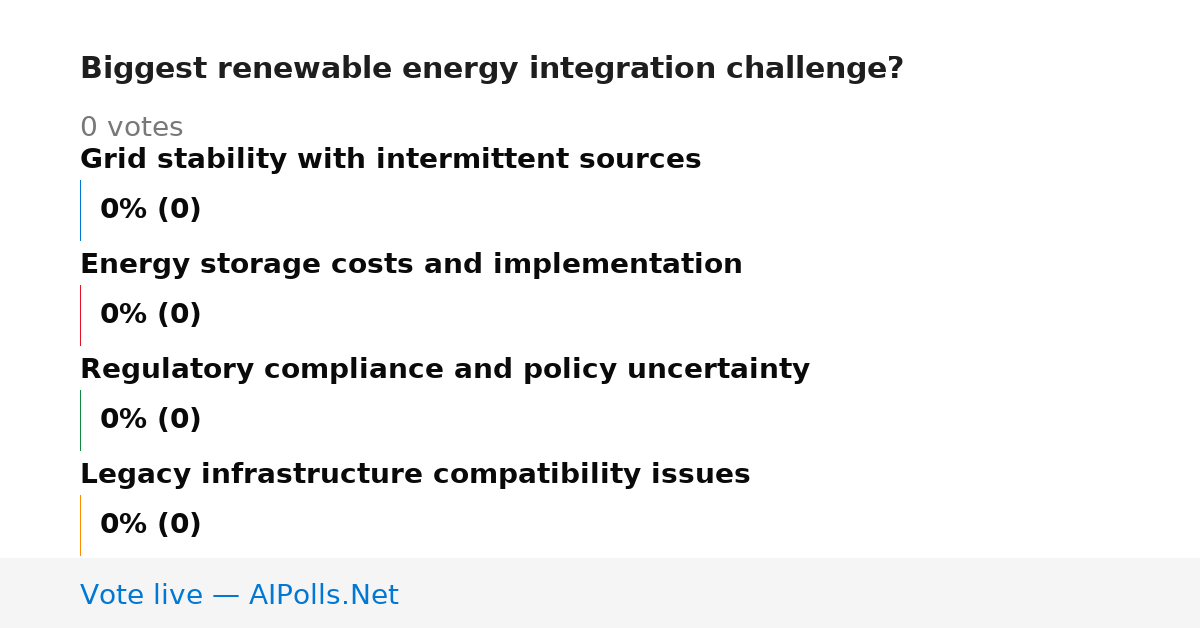 Biggest renewable energy integration challenge?

0 votes

Grid stability with intermittent sources

0% (0)

Energy storage costs and implementation

0% (0)

Regulatory compliance and policy uncertainty

0% (0)

Legacy infrastructure compatibility issues

0% (0)

Vote live — AIPolls.Net